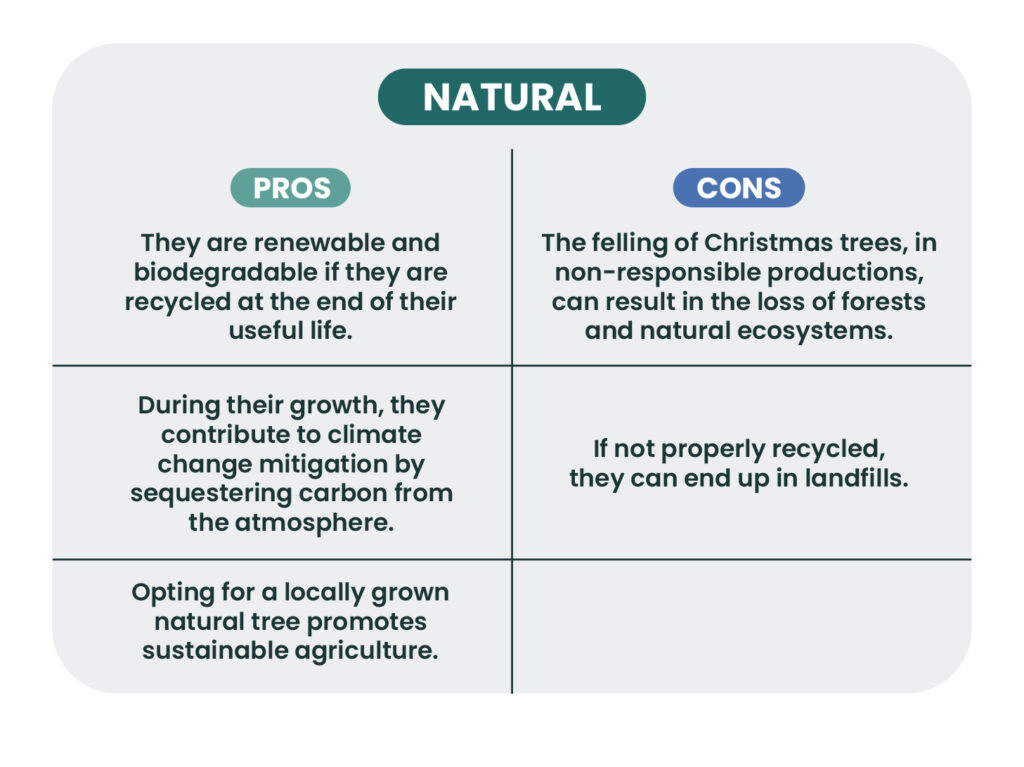 NATURAL

| PROS | CONS |
|---|---|
| They are renewable and biodegradable if they are recycled at the end of their useful life. | The felling of Christmas trees, in non-responsible productions, can result in the loss of forests and natural ecosystems. |
| During their growth, they contribute to climate change mitigation by sequestering carbon from the atmosphere. | If not properly recycled, they can end up in landfills. |
| Opting for a locally grown natural tree promotes sustainable agriculture. | |